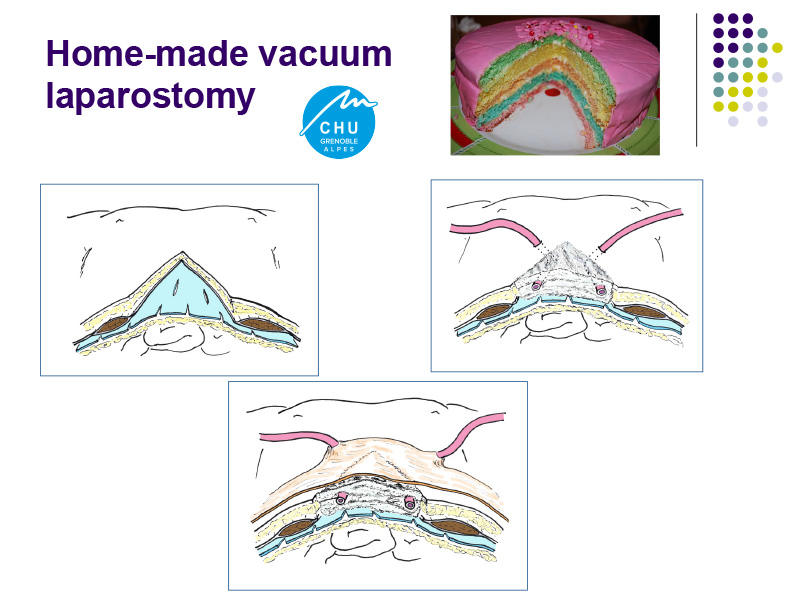 Home-made vacuum laparostomy

CHU
GRENOBLE
ALPES